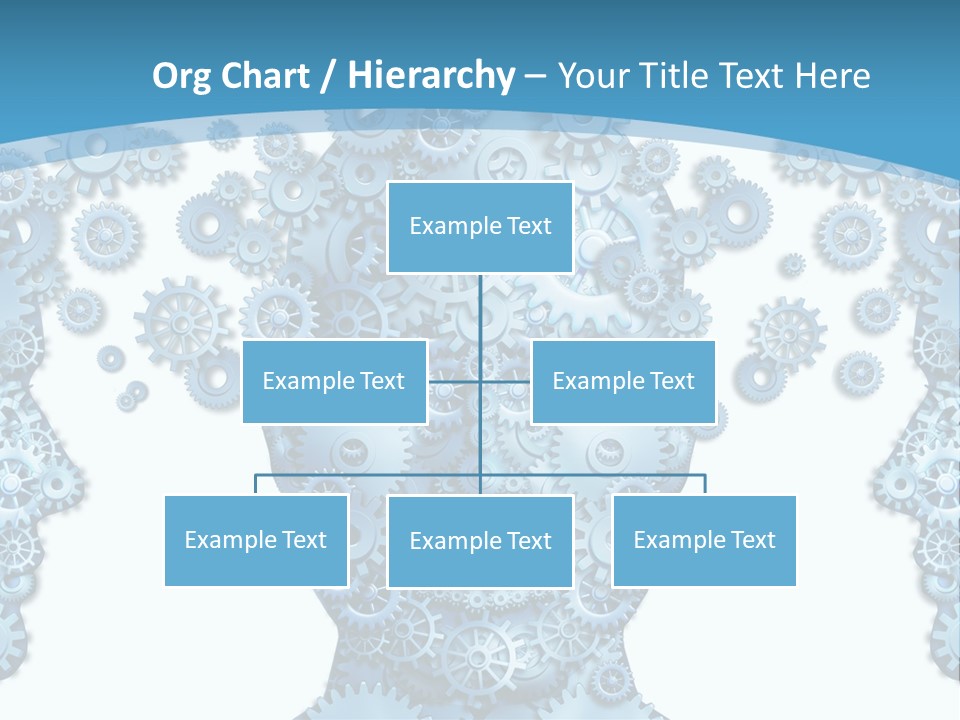 Org Chart / Hierarchy – Your Title Text Here

Example Text

Example Text

Example Text

Example Text

Example Text

Example Text